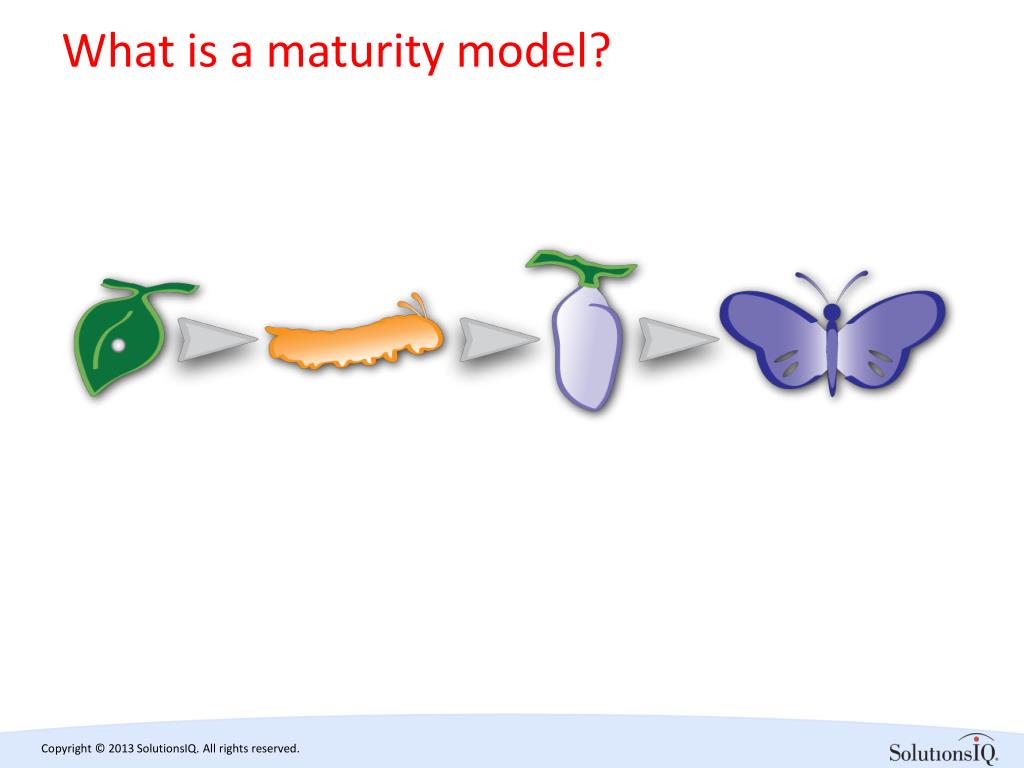 What is a maturity model?

Copyright © 2013 SolutionsIQ. All rights reserved.

SolutionsIQ.